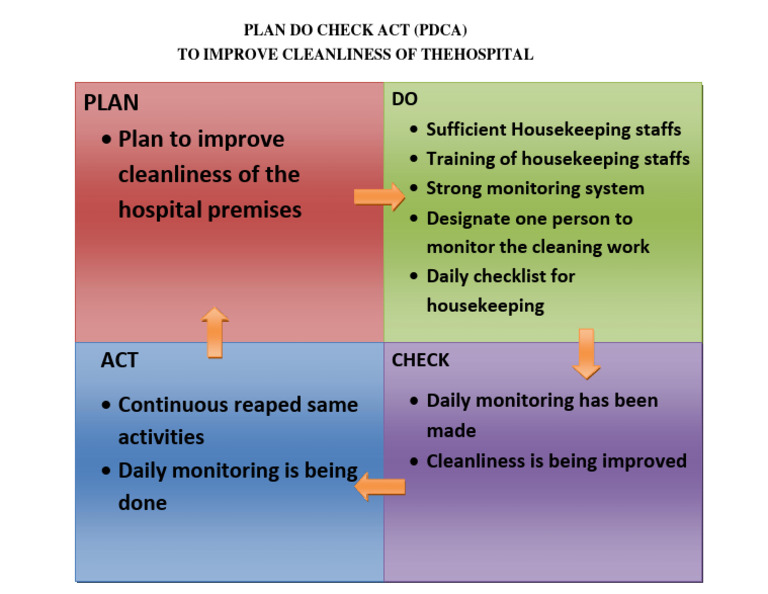 PLAN DO CHECK ACT (PDCA)
TO IMPROVE CLEANLINESS OF THEHOSPITAL

PLAN

• Plan to improve cleanliness of the hospital premises

DO

• Sufficient Housekeeping staffs
• Training of housekeeping staffs
• Strong monitoring system
• Designate one person to monitor the cleaning work
• Daily checklist for housekeeping

ACT

• Continuous reaped same activities
• Daily monitoring is being done

CHECK

• Daily monitoring has been made
• Cleanliness is being improved